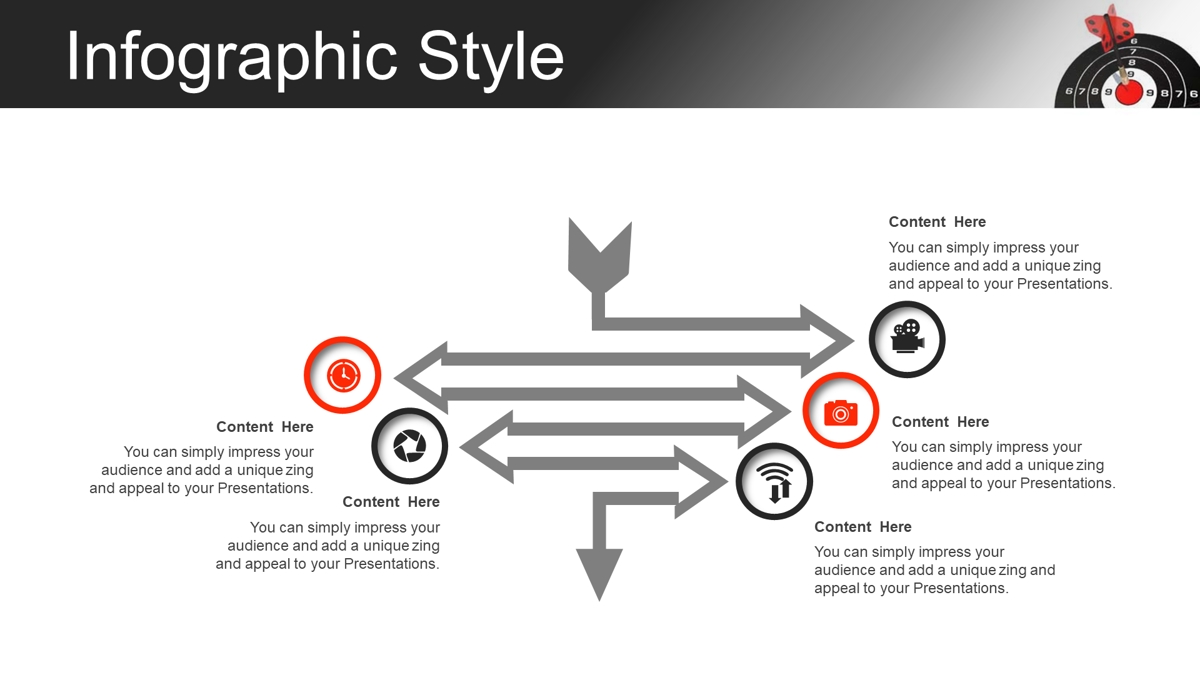 Infographic Style

Content Here

You can simply impress your audience and add a unique zing and appeal to your Presentations.

Content Here

You can simply impress your audience and add a unique zing and appeal to your Presentations.

Content Here

You can simply impress your audience and add a unique zing and appeal to your Presentations.

Content Here

You can simply impress your audience and add a unique zing and appeal to your Presentations.

Content Here

You can simply impress your audience and add a unique zing and appeal to your Presentations.